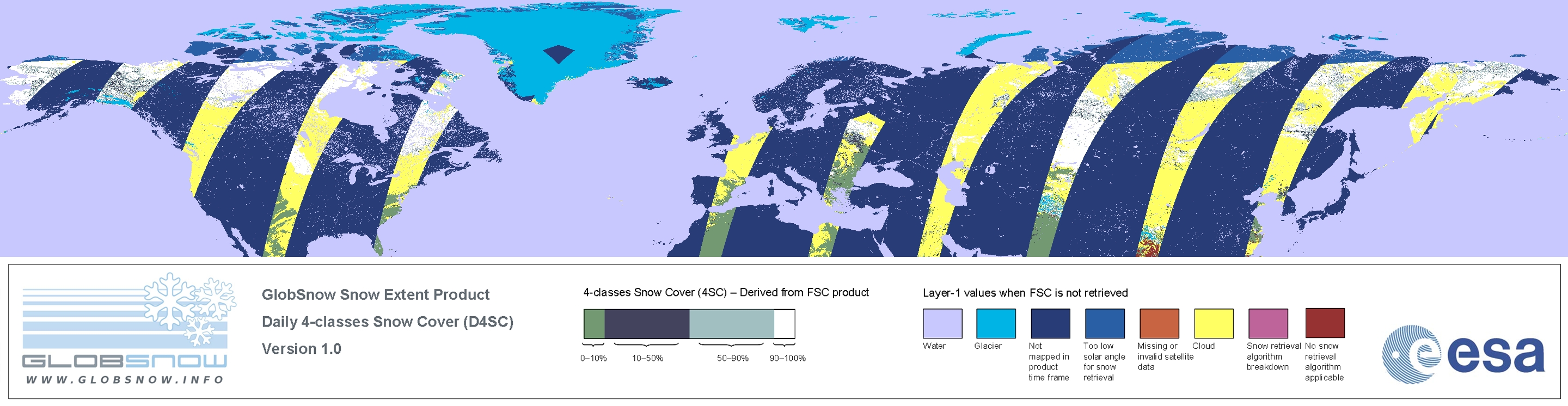 GLOBSNOW
WWW.GLOBSNOW.INFO

GlobSnow Snow Extent Product
Daily 4-classes Snow Cover (D4SC)
Version 1.0

4-classes Snow Cover (4SC) – Derived from FSC product

0–10%
10–50%
50–90%
90–100%

Layer-1 values when FSC is not retrieved

Water
Glacier
Not mapped in product time frame
Too low solar angle for snow retrieval
Missing or invalid satellite data
Cloud
Snow retrieval algorithm breakdown
No snow retrieval algorithm applicable

esa